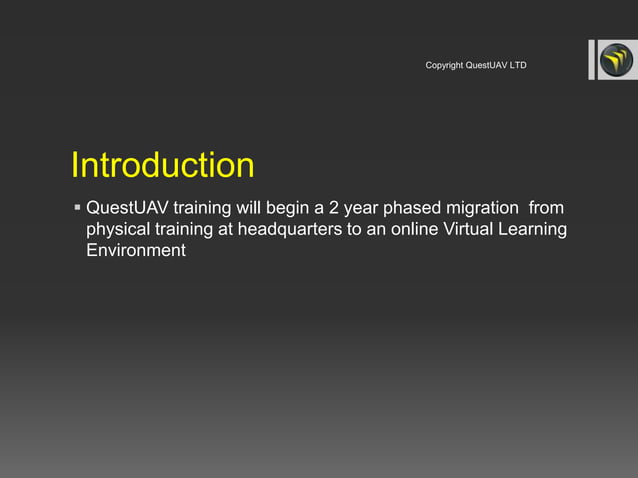 Copyright QuestUAV LTD

Introduction

▪ QuestUAV training will begin a 2 year phased migration from physical training at headquarters to an online Virtual Learning Environment